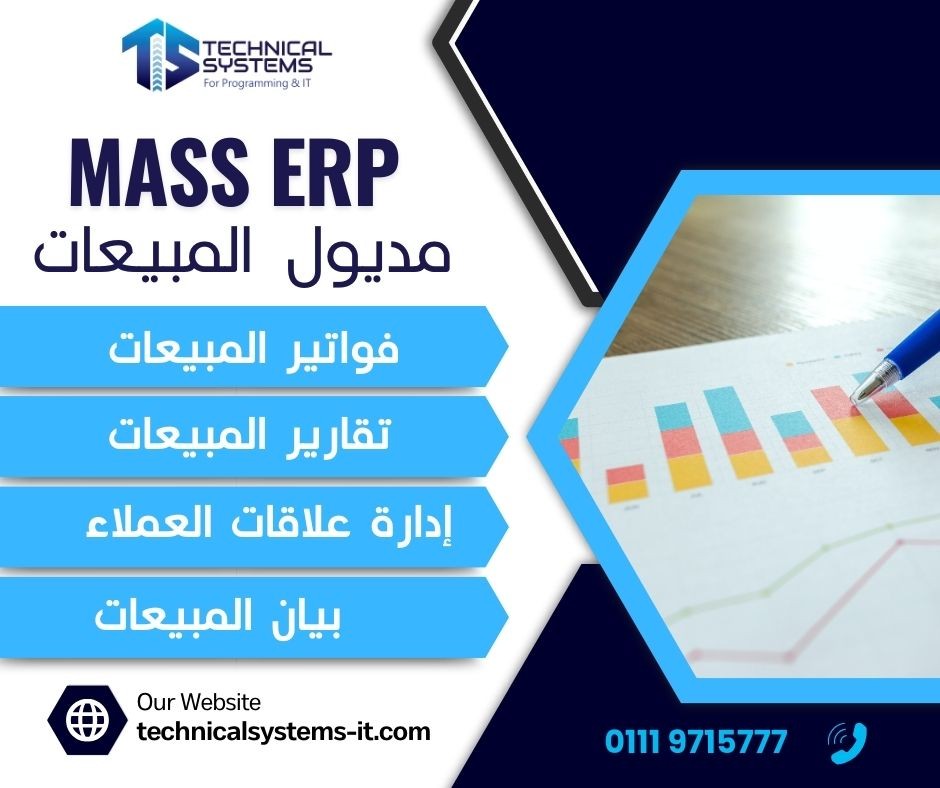 TS TECHNICAL SYSTEMS
For Programming & IT

MASS ERP
مديول المبيعات

فواتير المبيعات

تقارير المبيعات

إدارة علاقات العملاء

بيان المبيعات

Our Website
technicalsystems-it.com

0111 9715777